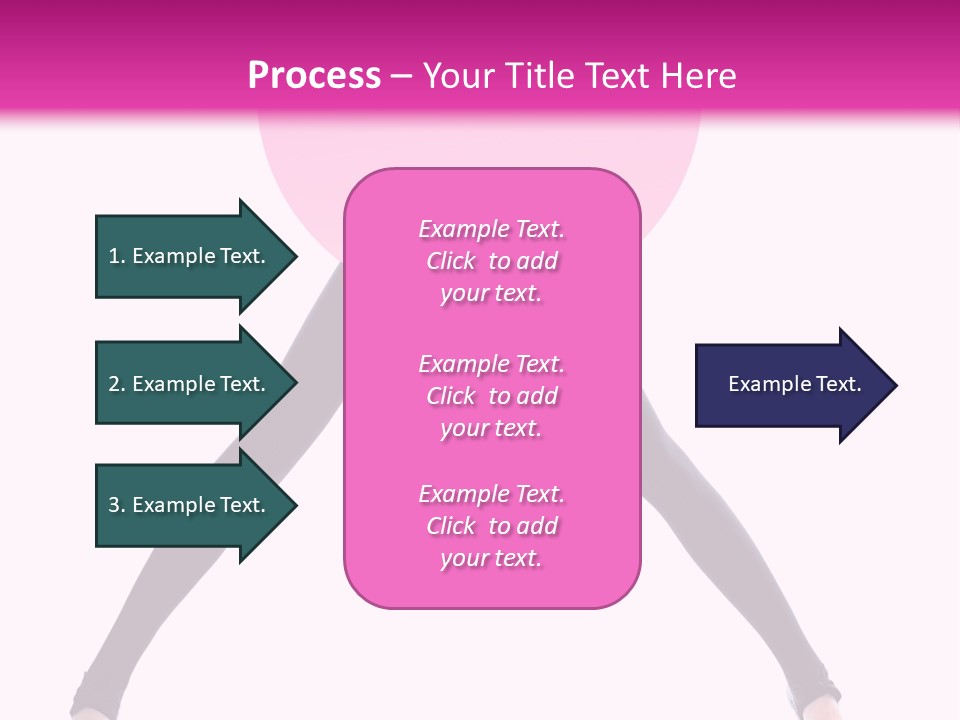 Process – Your Title Text Here

1. Example Text.

2. Example Text.

3. Example Text.

Example Text. Click to add your text.

Example Text. Click to add your text.

Example Text. Click to add your text.

Example Text.